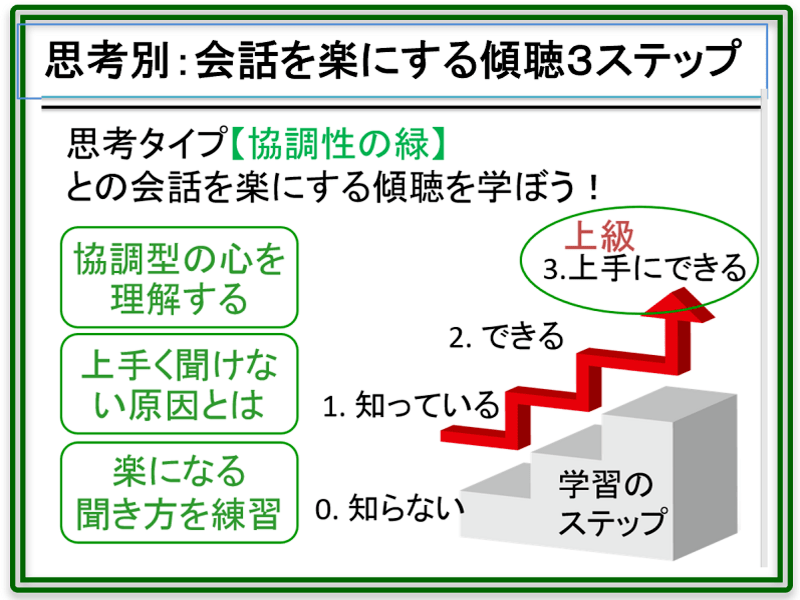 思考別：会話を楽にする傾聴3ステップ

思考タイプ【協調性の緑】
との会話を楽にする傾聴を学ぼう！

協調型の心を理解する

上手く聞けない原因とは

楽になる聞き方を練習

上級
3.上手にできる

2. できる

1. 知っている

0. 知らない

学習のステップ